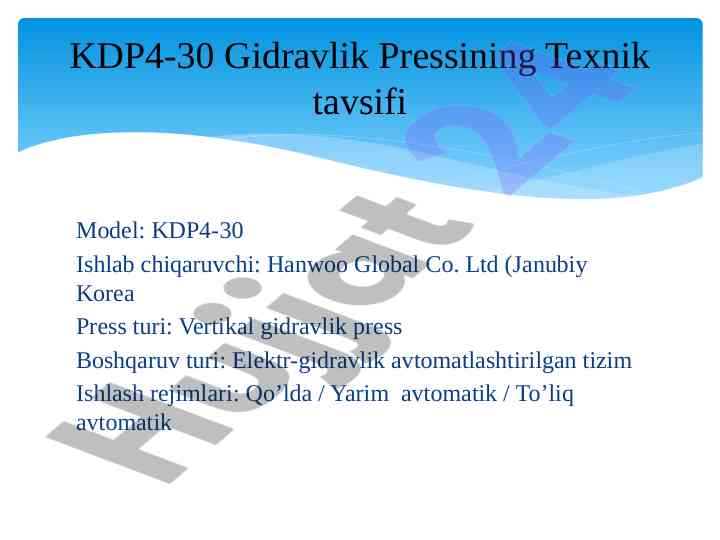 KDP4-30 Gidravlik Pressining Texnik tavsifi

Model: KDP4-30

Ishlab chiqaruvchi: Hanwoo Global Co. Ltd (Janubiy Korea

Press turi: Vertikal gidravlik press

Boshqaruv turi: Elektr-gidravlik avtomatlashtirilgan tizim

Ishlash rejimlari: Qo’lda / Yarim avtomatik / To’liq avtomatik

Hujjat 24